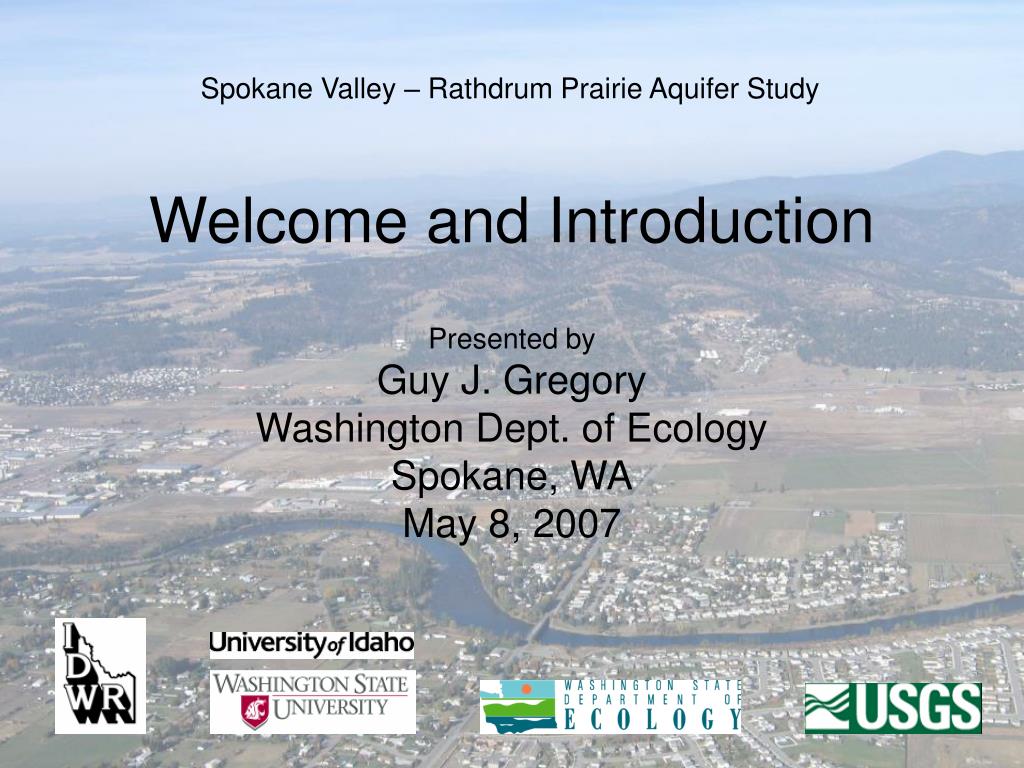 Spokane Valley – Rathdrum Prairie Aquifer Study

Welcome and Introduction

Presented by
Guy J. Gregory
Washington Dept. of Ecology
Spokane, WA
May 8, 2007

IDWR

University of Idaho

WASHINGTON STATE UNIVERSITY

WASHINGTON STATE DEPARTMENT OF ECOLOGY

USGS